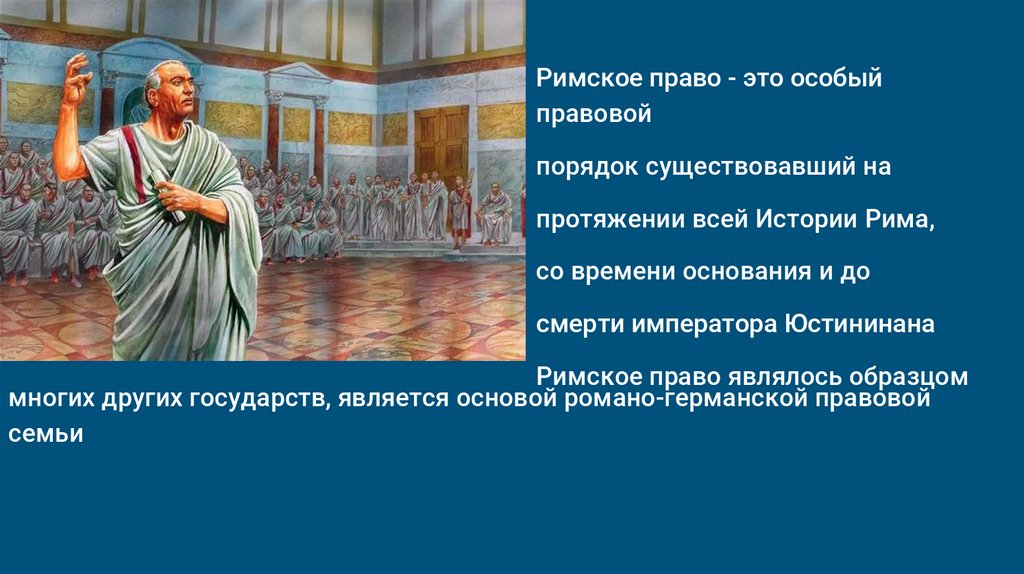 Римское право - это особый правовой

порядок существовавший на

протяжении всей Истории Рима,

со времени основания и до

смерти императора Юстининана

Римское право являлось образцом многих других государств, является основой романо-германской правовой семьи